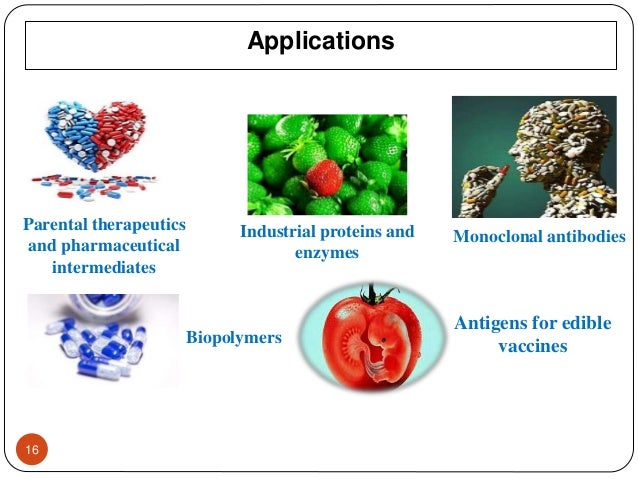 Applications

Parental therapeutics and pharmaceutical intermediates

Industrial proteins and enzymes

Monoclonal antibodies

Biopolymers

Antigens for edible vaccines

16